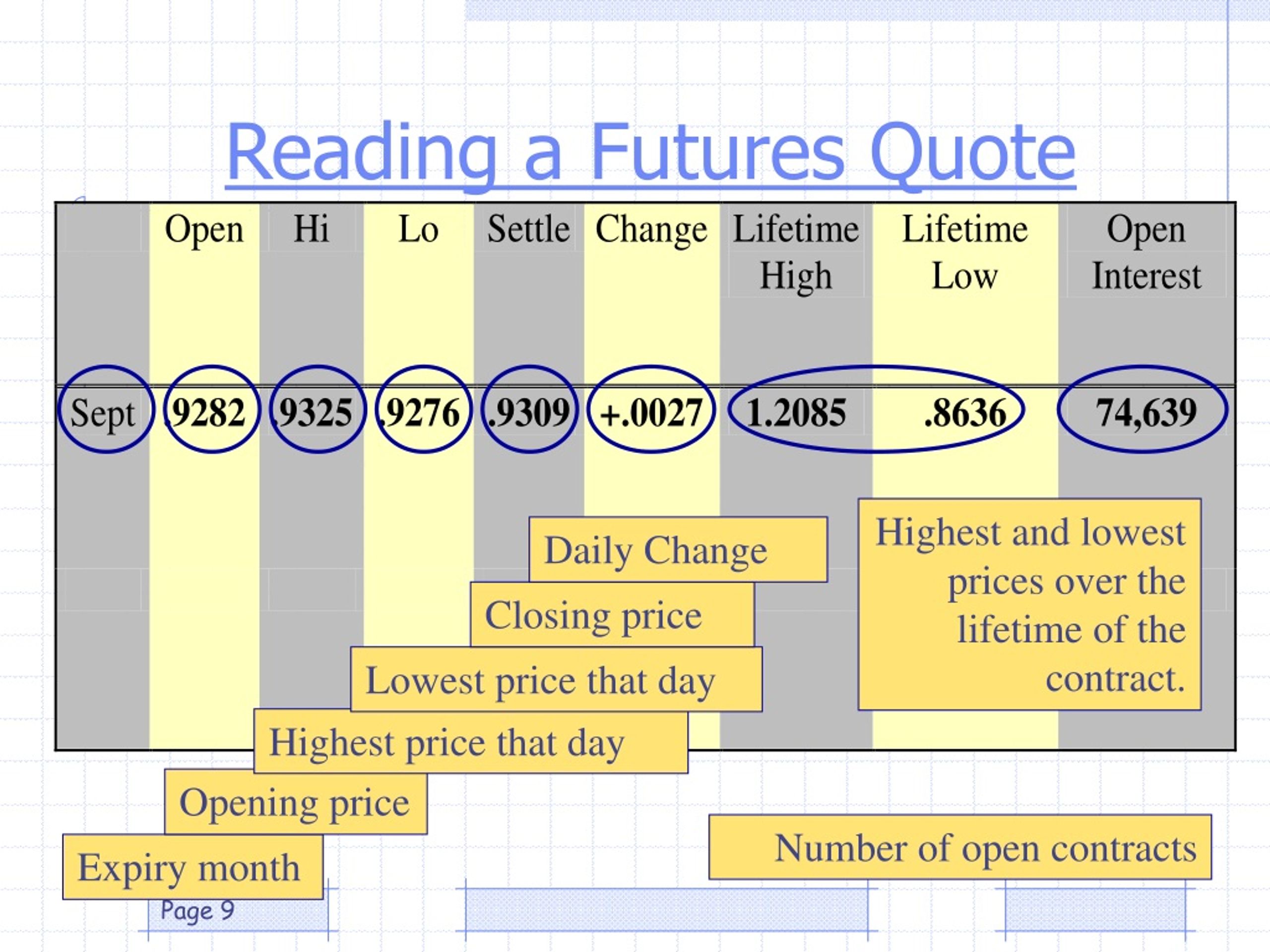 Reading a Futures Quote

| | Open | Hi | Lo | Settle | Change | Lifetime High | Lifetime Low | Open Interest |
|---|---|---|---|---|---|---|---|---|
| Sept | .9282 | .9325 | .9276 | .9309 | +.0027 | 1.2085 | .8636 | 74,639 |

Daily Change

Closing price

Lowest price that day

Highest price that day

Opening price

Expiry month

Highest and lowest prices over the lifetime of the contract.

Number of open contracts

Page 9